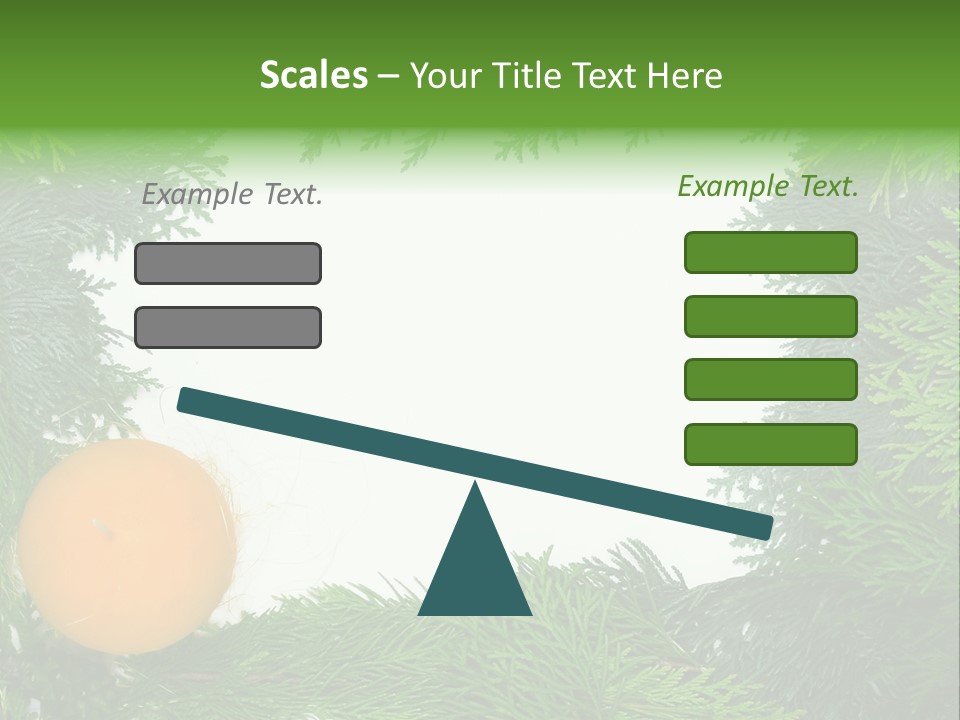 Scales – Your Title Text Here

Example Text.

Example Text.